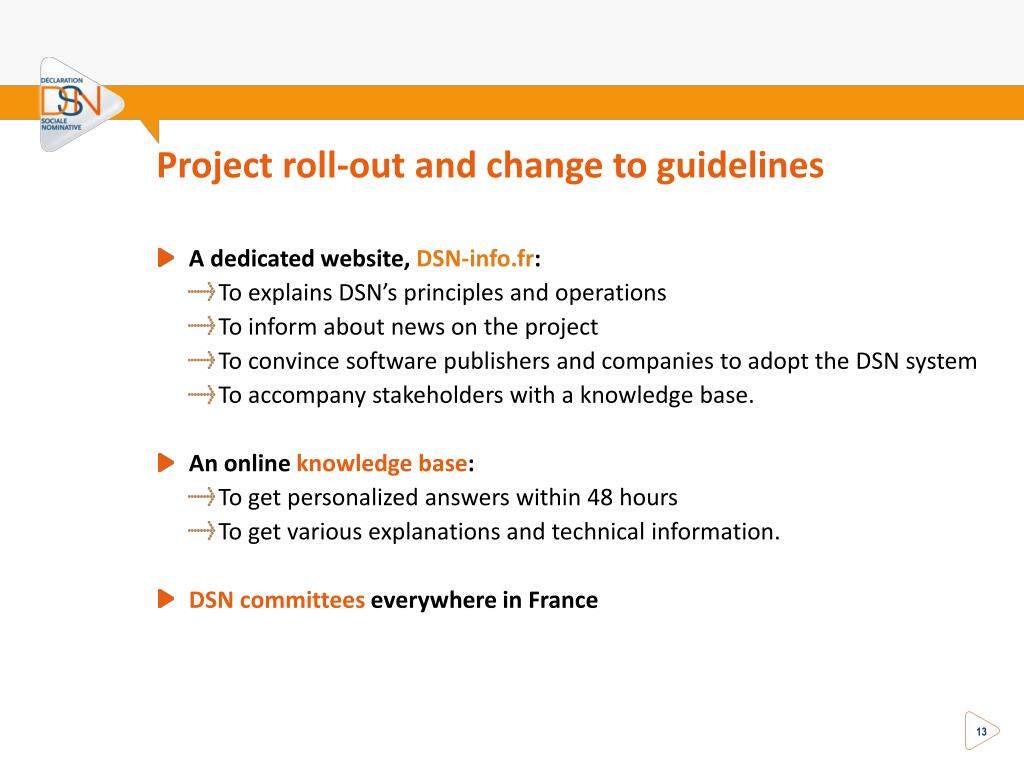 DÉCLARATION
DSN
SOCIALE NOMINATIVE

Project roll-out and change to guidelines

A dedicated website, DSN-info.fr:
To explains DSN's principles and operations
To inform about news on the project
To convince software publishers and companies to adopt the DSN system
To accompany stakeholders with a knowledge base.

An online knowledge base:
To get personalized answers within 48 hours
To get various explanations and technical information.

DSN committees everywhere in France

13